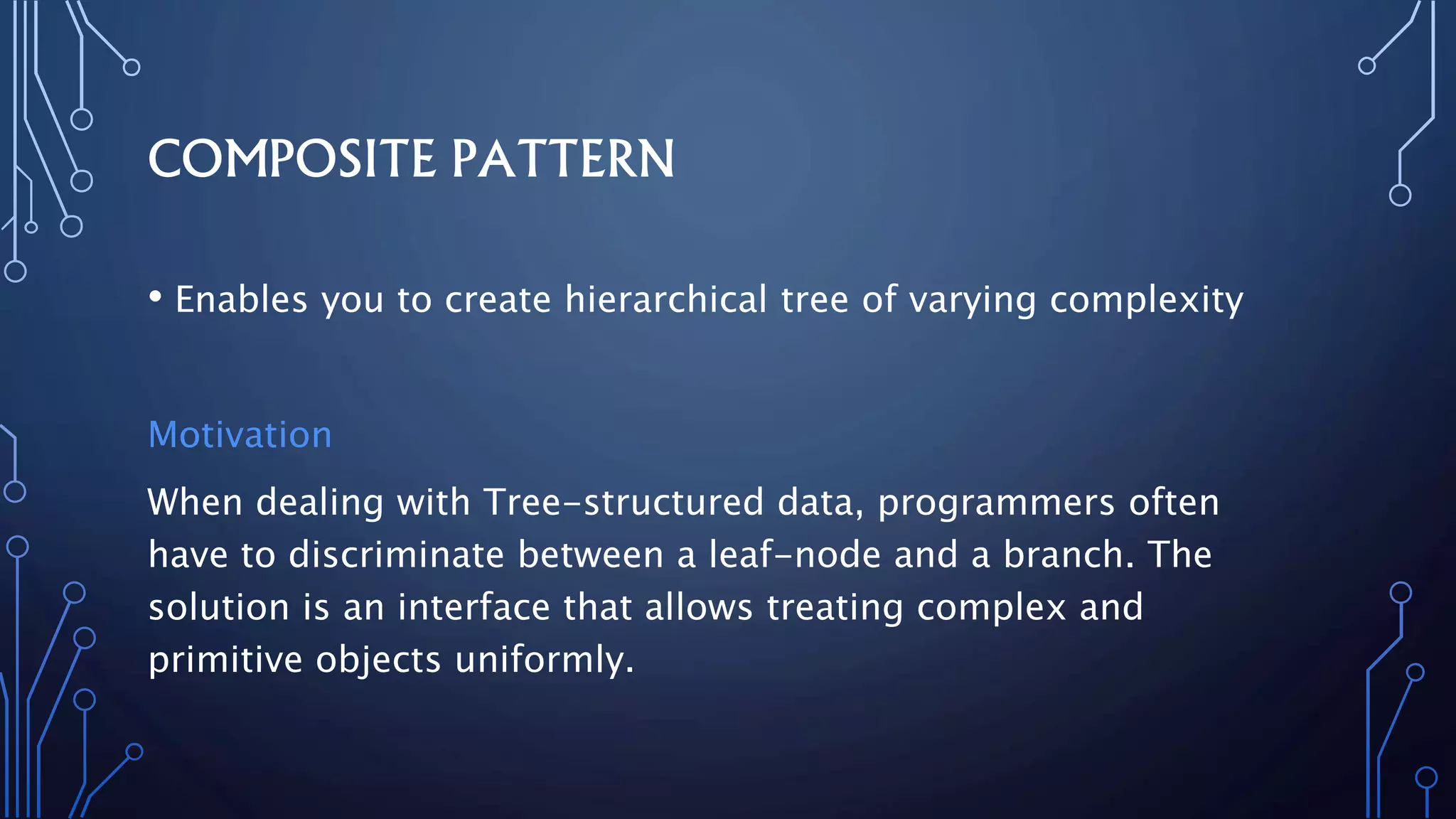 COMPOSITE PATTERN

• Enables you to create hierarchical tree of varying complexity

Motivation

When dealing with Tree-structured data, programmers often have to discriminate between a leaf-node and a branch. The solution is an interface that allows treating complex and primitive objects uniformly.